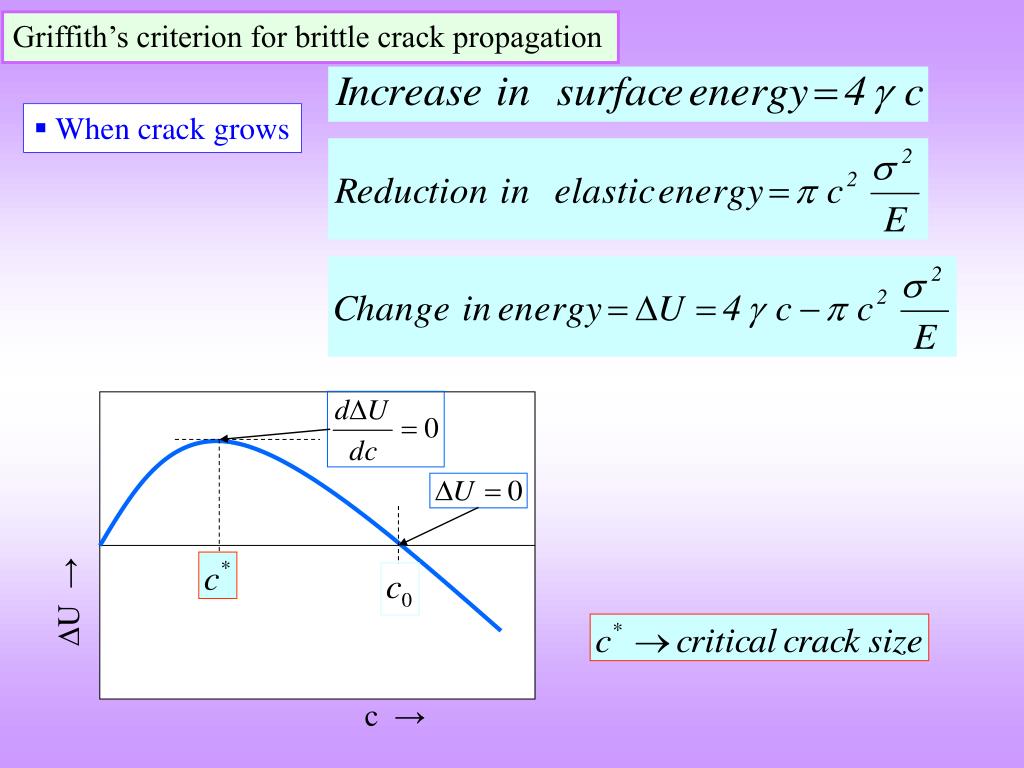 Griffith's criterion for brittle crack propagation

▪ When crack grows

$Increase\ in\ \ surface\,energy = 4\,\gamma\,c$

$Reduction\ in\ \ elastic\,energy = \pi\,c^2\,\frac{\sigma^2}{E}$

$Change\ in\,energy = \Delta U = 4\,\gamma\,c - \pi\,c^2\,\frac{\sigma^2}{E}$

$\frac{d\Delta U}{dc} = 0$

$\Delta U = 0$

$c^*$

$c_0$

ΔU →

c →

$c^* \rightarrow critical\ crack\ size$